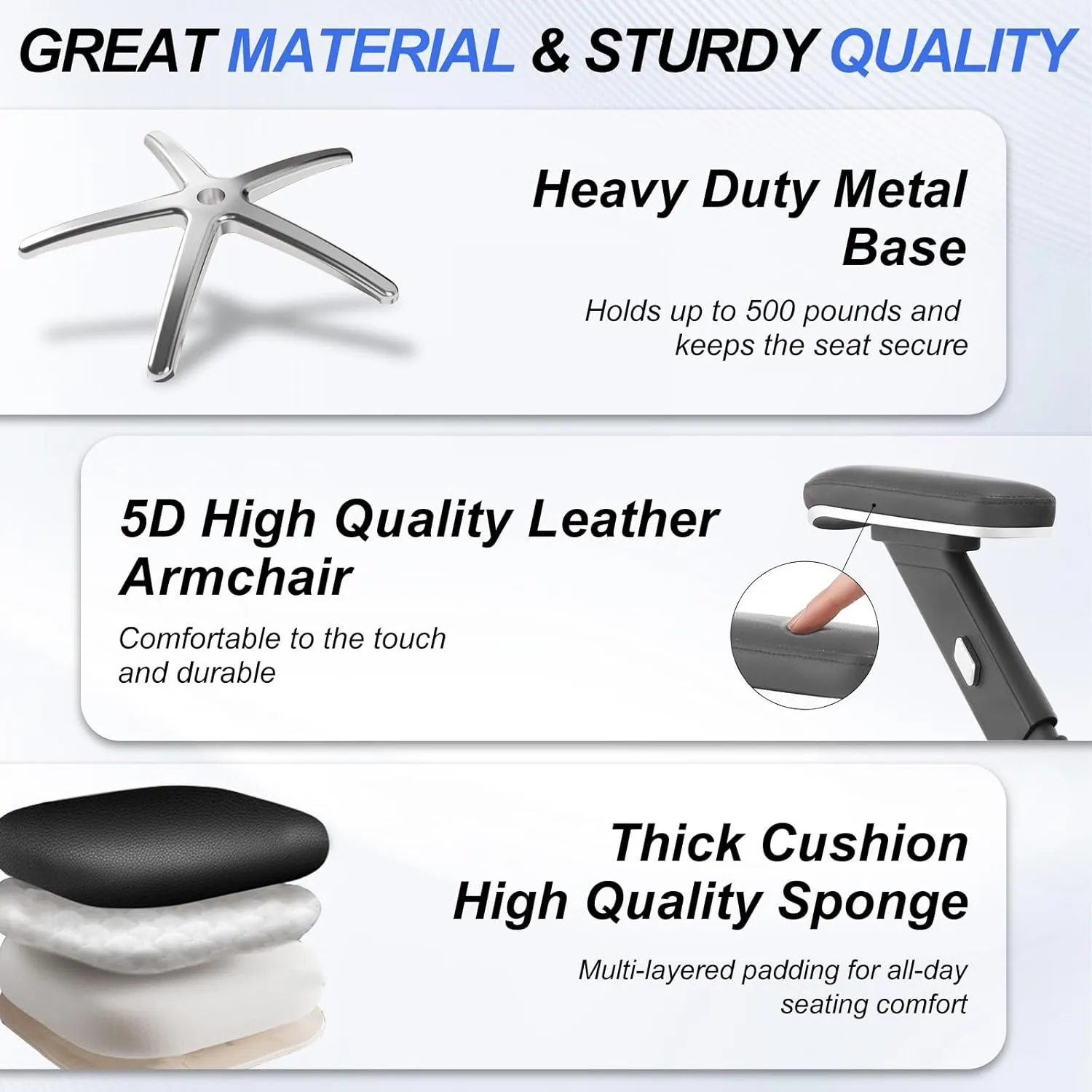 GREAT MATERIAL & STURDY QUALITY

Heavy Duty Metal Base

Holds up to 500 pounds and keeps the seat secure

5D High Quality Leather Armchair

Comfortable to the touch and durable

Thick Cushion High Quality Sponge

Multi-layered padding for all-day seating comfort